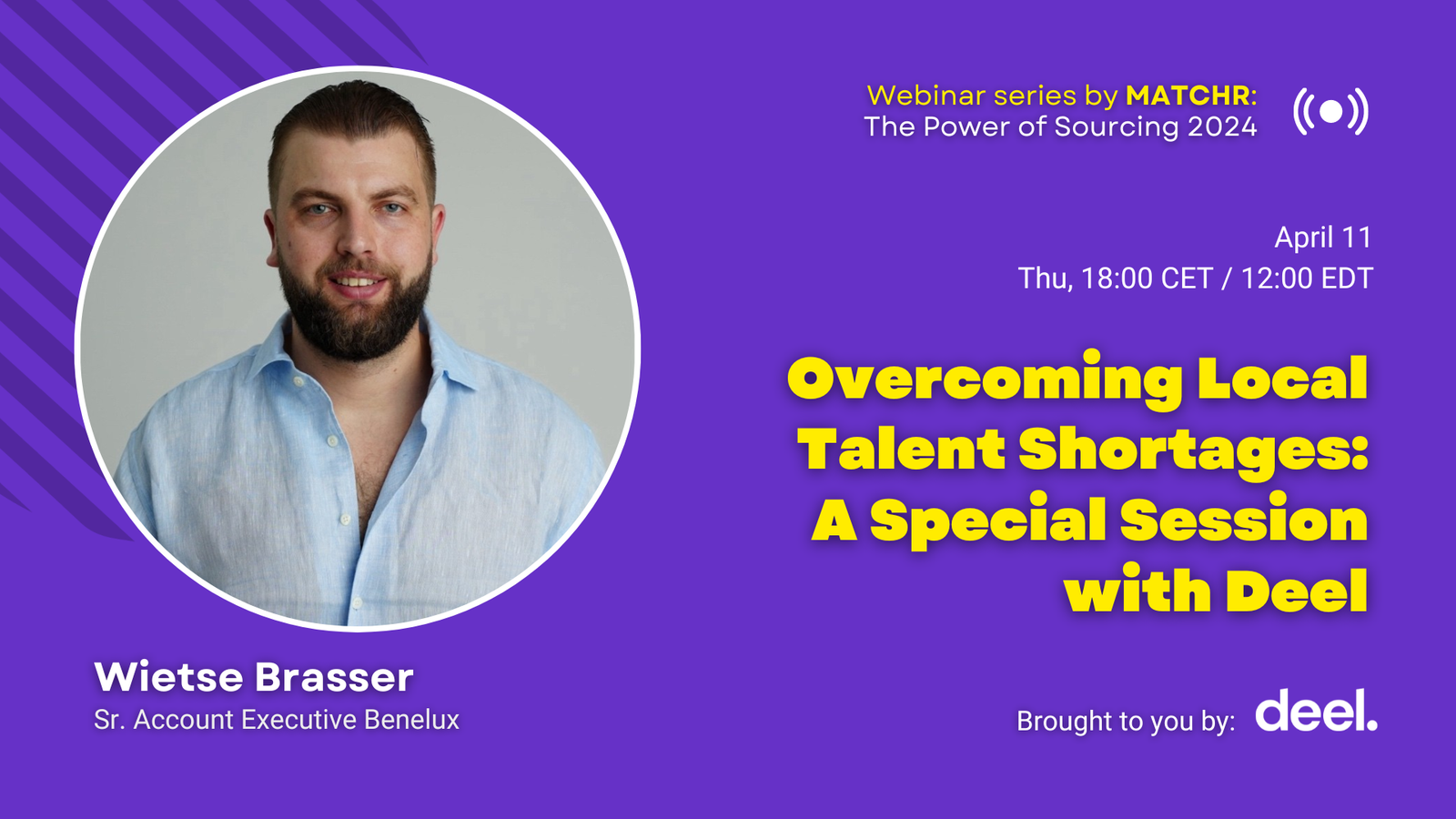 Webinar series by MATCHR:
The Power of Sourcing 2024

April 11
Thu, 18:00 CET / 12:00 EDT

Overcoming Local Talent Shortages: A Special Session with Deel

Wietse Brasser
Sr. Account Executive Benelux

Brought to you by: deel.